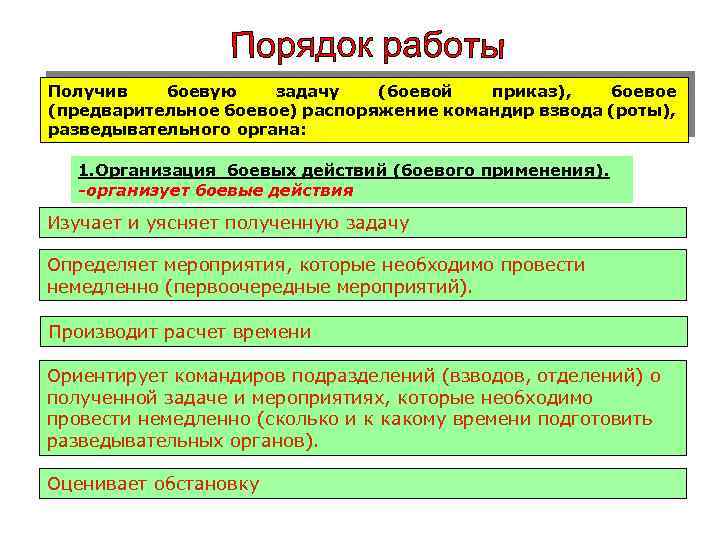 Порядок работы

Получив боевую задачу (боевой приказ), боевое (предварительное боевое) распоряжение командир взвода (роты), разведывательного органа:

1.Организация боевых действий (боевого применения).
-организует боевые действия

Изучает и уясняет полученную задачу

Определяет мероприятия, которые необходимо провести немедленно (первоочередные мероприятий).

Производит расчет времени

Ориентирует командиров подразделений (взводов, отделений) о полученной задаче и мероприятиях, которые необходимо провести немедленно (сколько и к какому времени подготовить разведывательных органов).

Оценивает обстановку